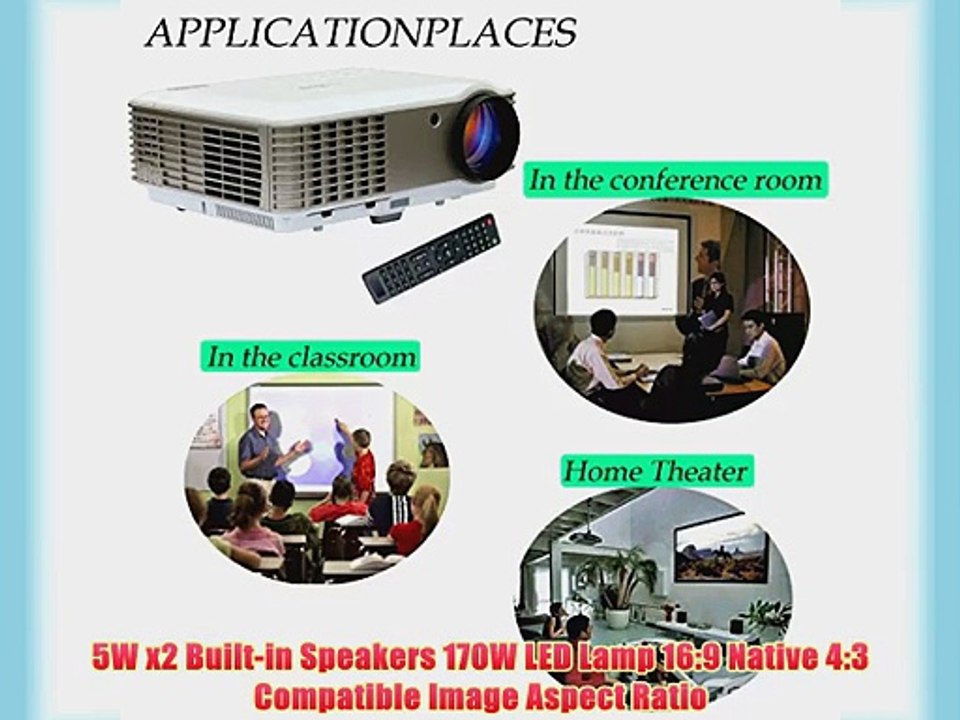 APPLICATIONPLACES

In the conference room

In the classroom

Home Theater

5W x2 Built-in Speakers 170W LED Lamp 16:9 Native 4:3 Compatible Image Aspect Ratio